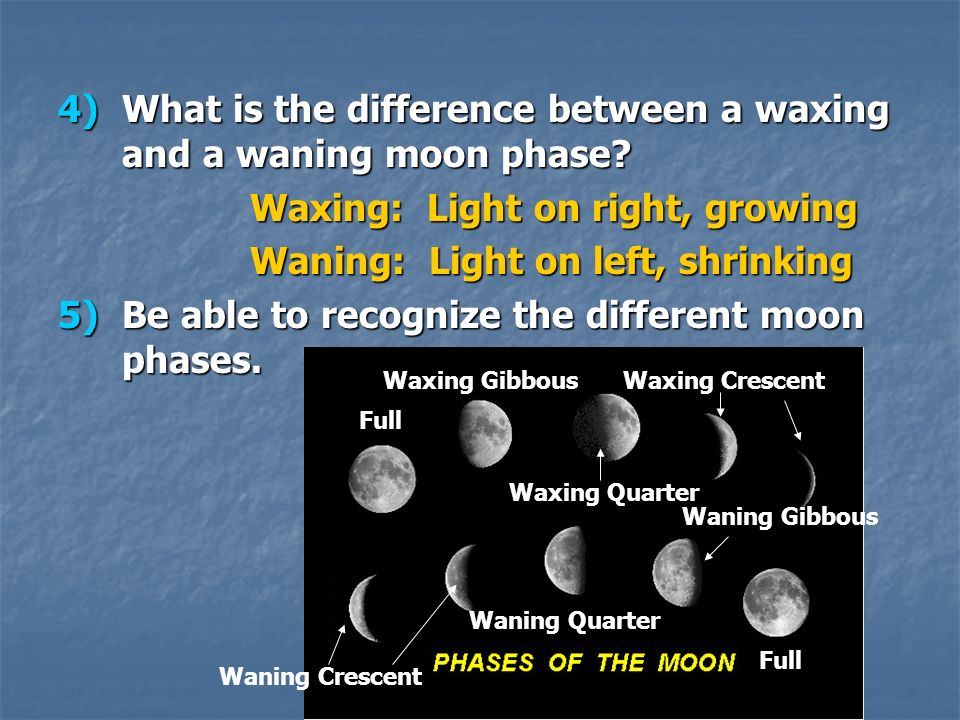 4) What is the difference between a waxing and a waning moon phase?

Waxing: Light on right, growing

Waning: Light on left, shrinking

5) Be able to recognize the different moon phases.

Waxing Gibbous

Waxing Crescent

Full

Waxing Quarter

Waning Gibbous

Waning Quarter

Waning Crescent

PHASES OF THE MOON

Full